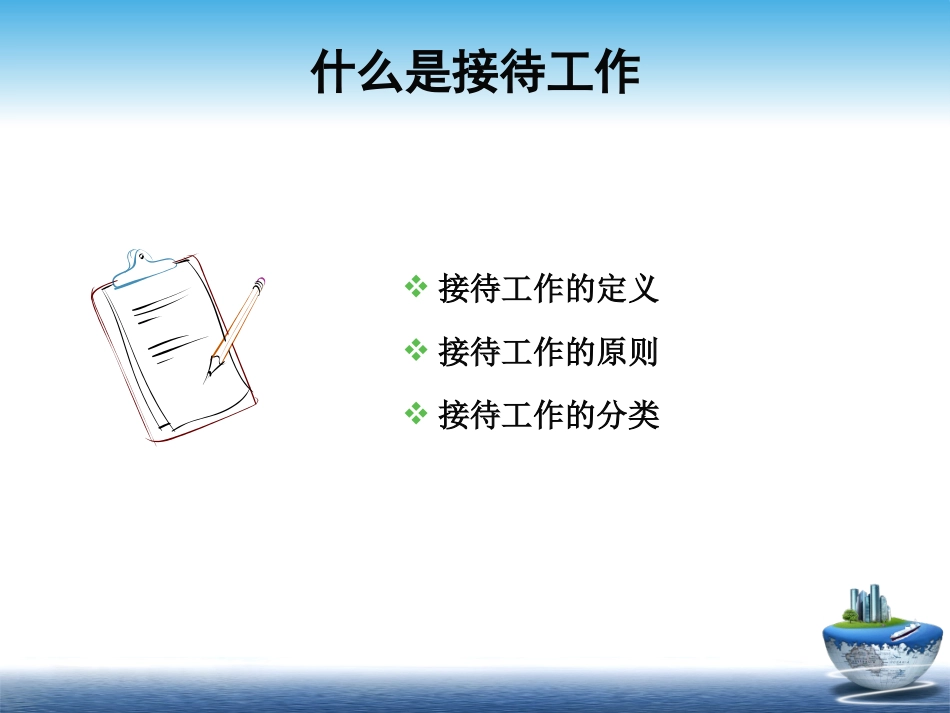 什么是接待工作

❖ 接待工作的定义

❖ 接待工作的原则

❖ 接待工作的分类